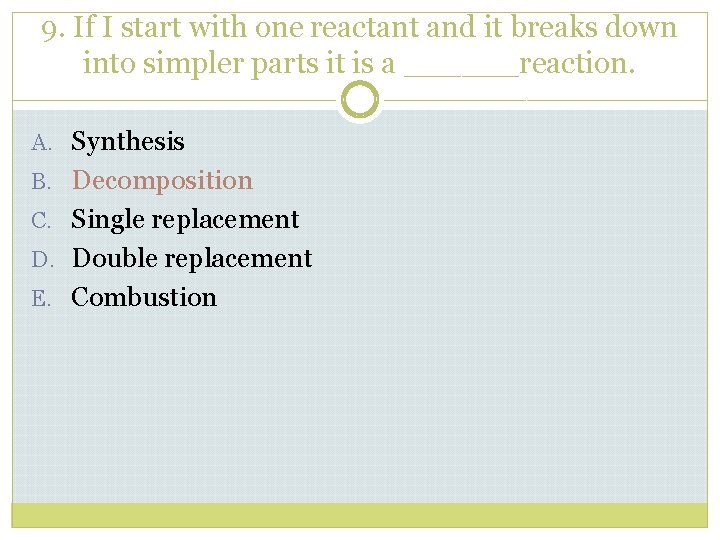 9. If I start with one reactant and it breaks down into simpler parts it is a ______reaction.

A. Synthesis
B. Decomposition
C. Single replacement
D. Double replacement
E. Combustion